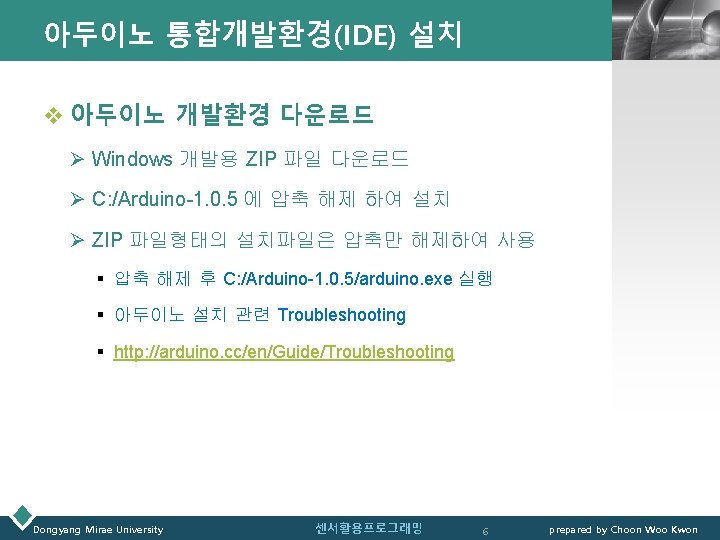 아두이노 통합개발환경(IDE) 설치

❖ 아두이노 개발환경 다운로드

➢ Windows 개발용 ZIP 파일 다운로드

➢ C:/Arduino-1.0.5 에 압축 해제 하여 설치

➢ ZIP 파일형태의 설치파일은 압축만 해제하여 사용

▪ 압축 해제 후 C:/Arduino-1.0.5/arduino.exe 실행

▪ 아두이노 설치 관련 Troubleshooting

▪ http://arduino.cc/en/Guide/Troubleshooting

Dongyang Mirae University 센서활용프로그래밍 6 prepared by Choon Woo Kwon